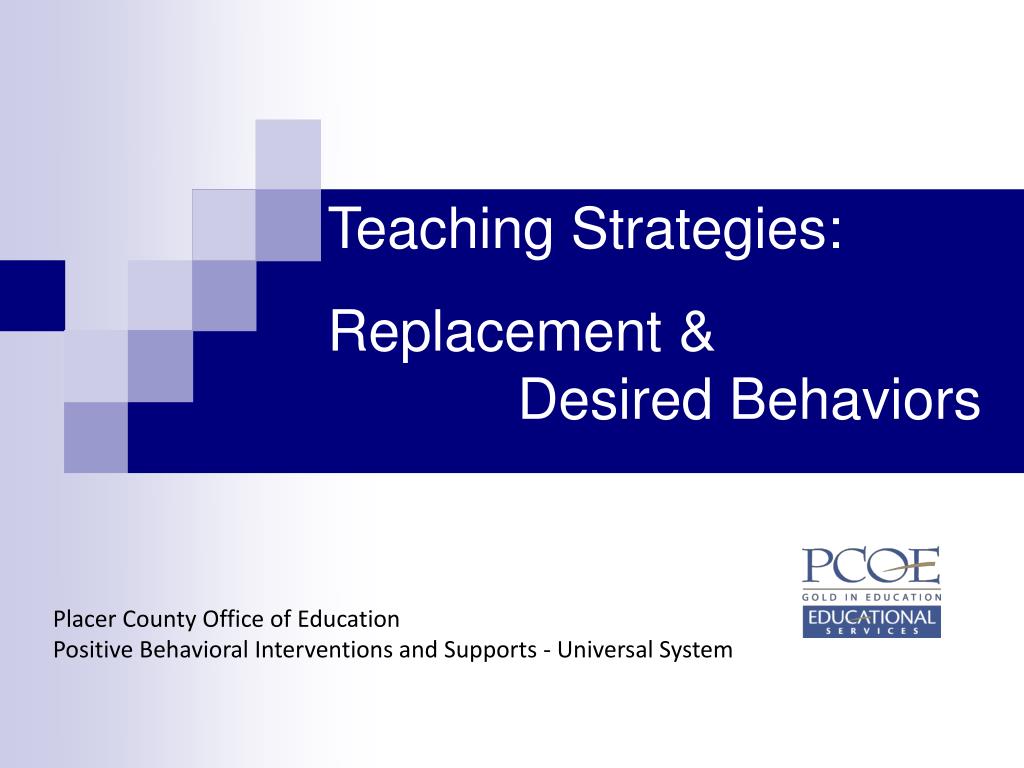 Teaching Strategies:

Replacement & Desired Behaviors

PCOE
GOLD IN EDUCATION
EDUCATIONAL SERVICES

Placer County Office of Education
Positive Behavioral Interventions and Supports - Universal System